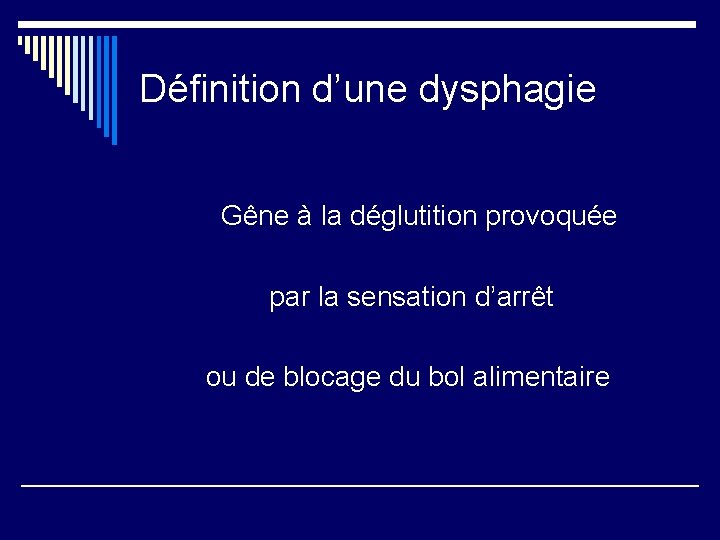 Définition d’une dysphagie

Gêne à la déglutition provoquée

par la sensation d’arrêt

ou de blocage du bol alimentaire